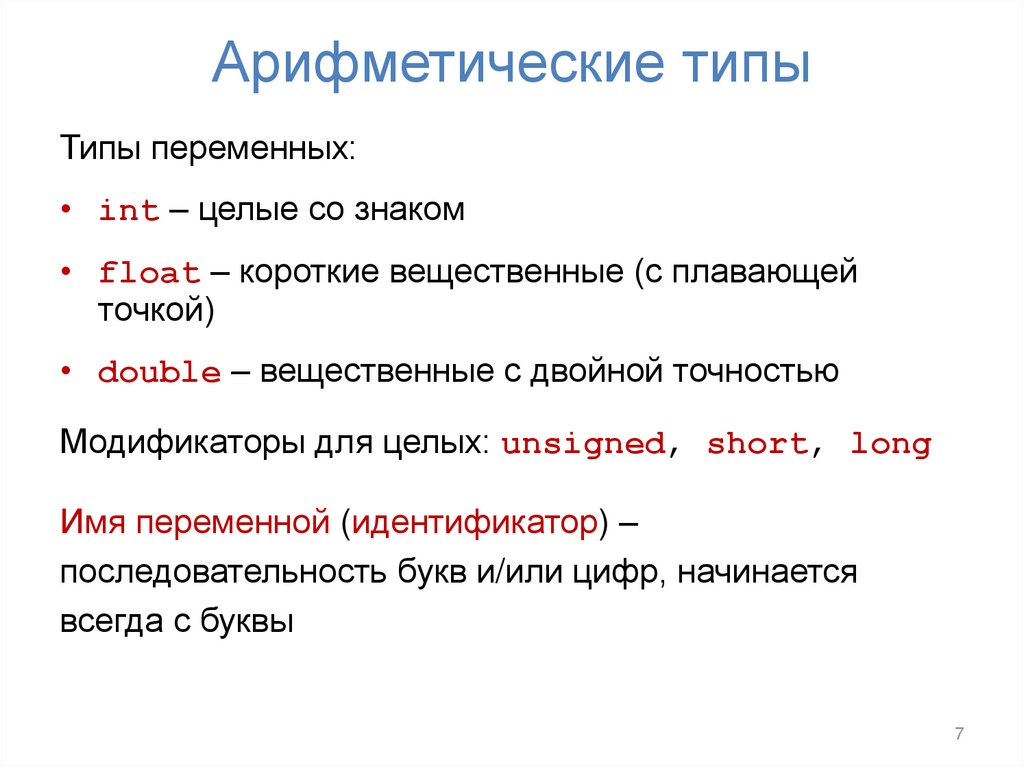 Арифметические типы

Типы переменных:

• int – целые со знаком

• float – короткие вещественные (с плавающей точкой)

• double – вещественные с двойной точностью

Модификаторы для целых: unsigned, short, long

Имя переменной (идентификатор) – последовательность букв и/или цифр, начинается всегда с буквы

7